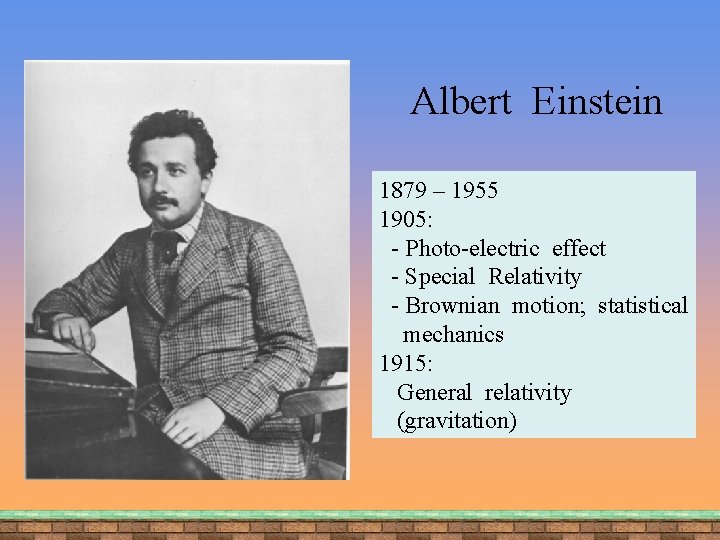 Albert Einstein

1879 – 1955
1905:
- Photo-electric effect
- Special Relativity
- Brownian motion; statistical mechanics
1915:
General relativity (gravitation)